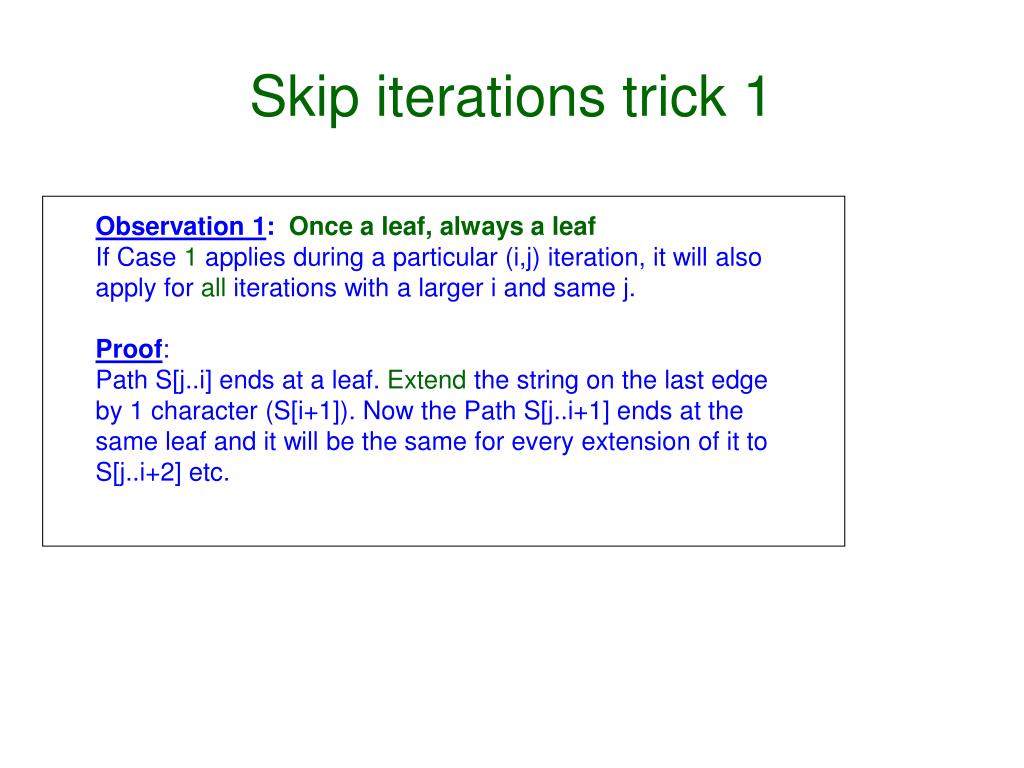 Skip iterations trick 1

Observation 1: Once a leaf, always a leaf
If Case 1 applies during a particular (i,j) iteration, it will also apply for all iterations with a larger i and same j.

Proof:
Path S[j..i] ends at a leaf. Extend the string on the last edge by 1 character (S[i+1]). Now the Path S[j..i+1] ends at the same leaf and it will be the same for every extension of it to S[j..i+2] etc.